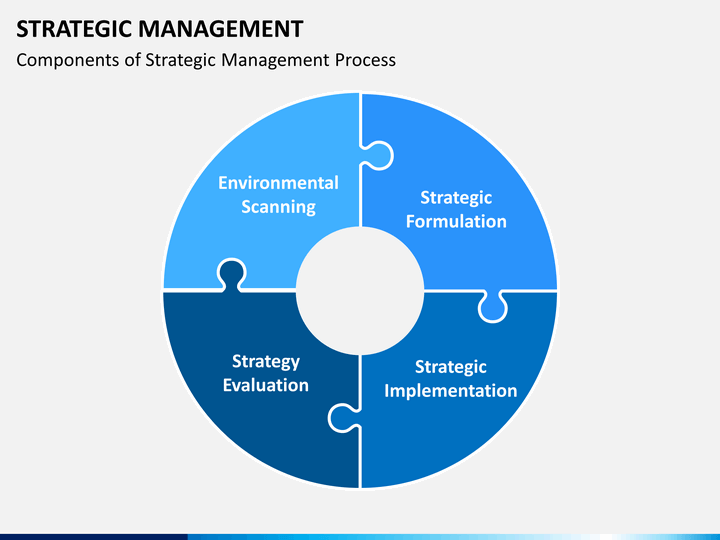 STRATEGIC MANAGEMENT

Components of Strategic Management Process

Environmental Scanning

Strategic Formulation

Strategic Implementation

Strategy Evaluation